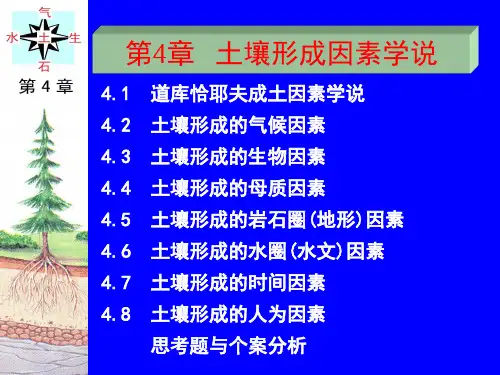 气
水 土 生
石
第 4 章

第4章 土壤形成因素学说

4.1 道库恰耶夫成土因素学说
4.2 土壤形成的气候因素
4.3 土壤形成的生物因素
4.4 土壤形成的母质因素
4.5 土壤形成的岩石圈(地形)因素
4.6 土壤形成的水圈(水文)因素
4.7 土壤形成的时间因素
4.8 土壤形成的人为因素
思考题与个案分析